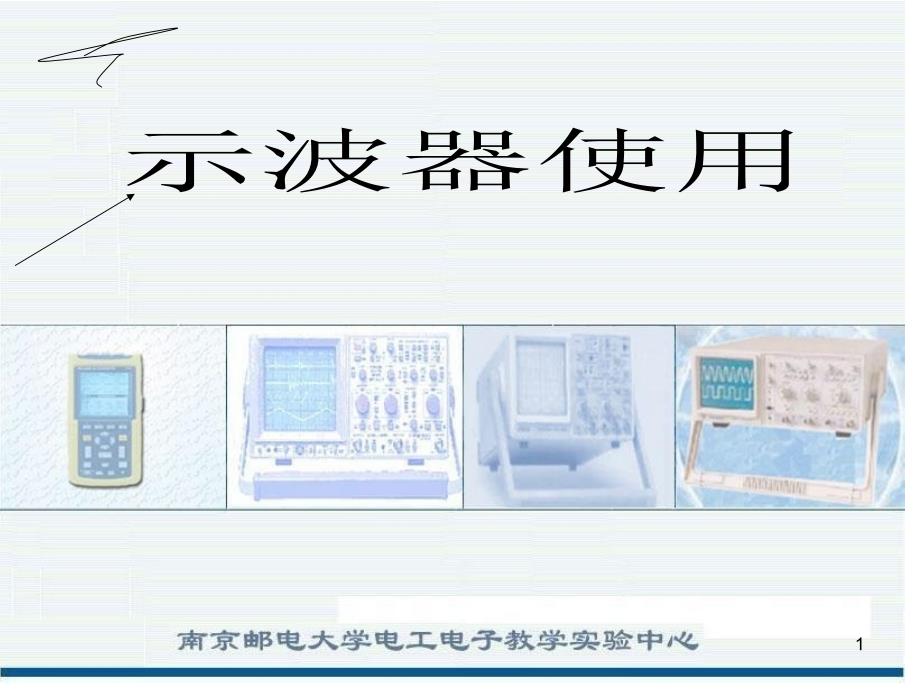 示波器使用

南京邮电大学电工电子教学实验中心

1